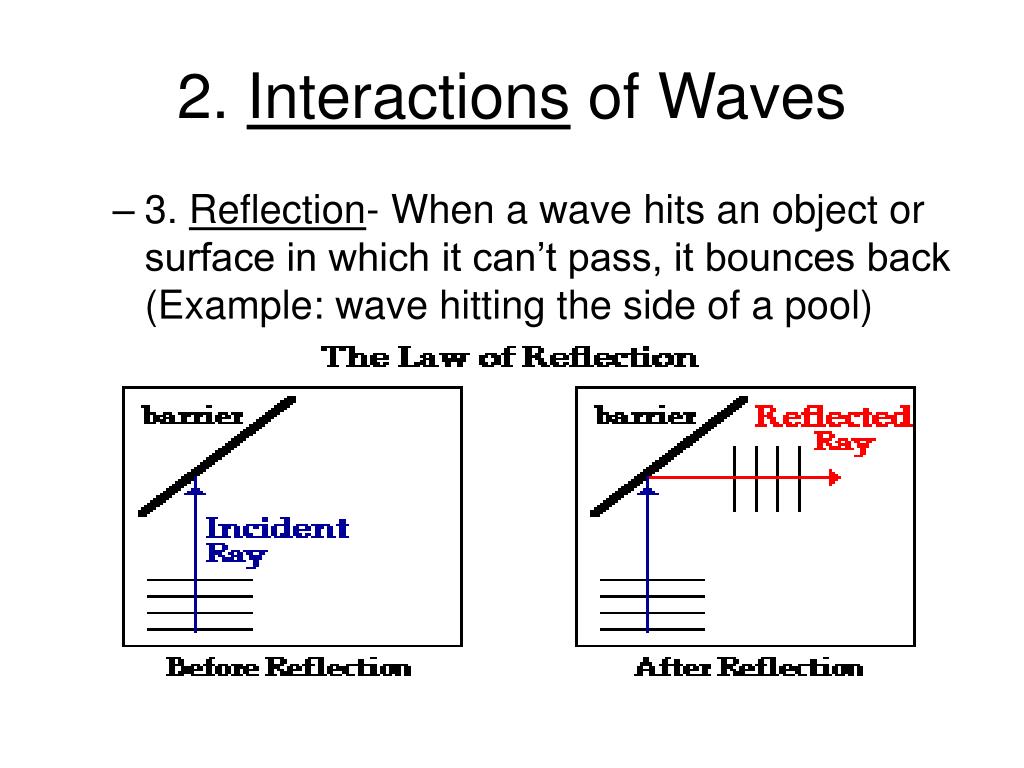 2. Interactions of Waves

– 3. Reflection- When a wave hits an object or surface in which it can’t pass, it bounces back (Example: wave hitting the side of a pool)

The Law of Reflection

barrier

Incident Ray

Before Reflection

barrier

Reflected Ray

After Reflection